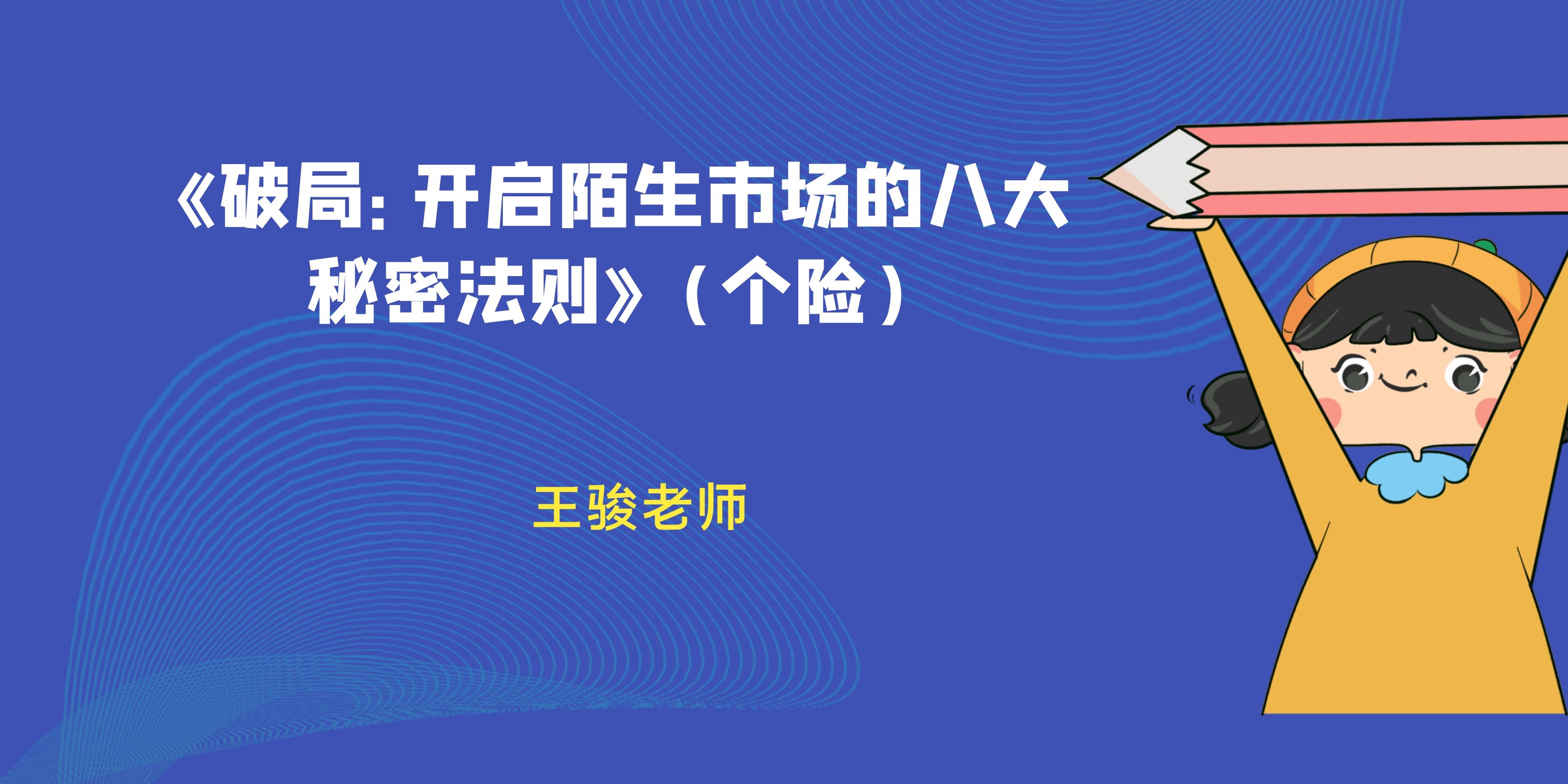 《破局：开启陌生市场的八大秘密法则》（个险）

王骏老师